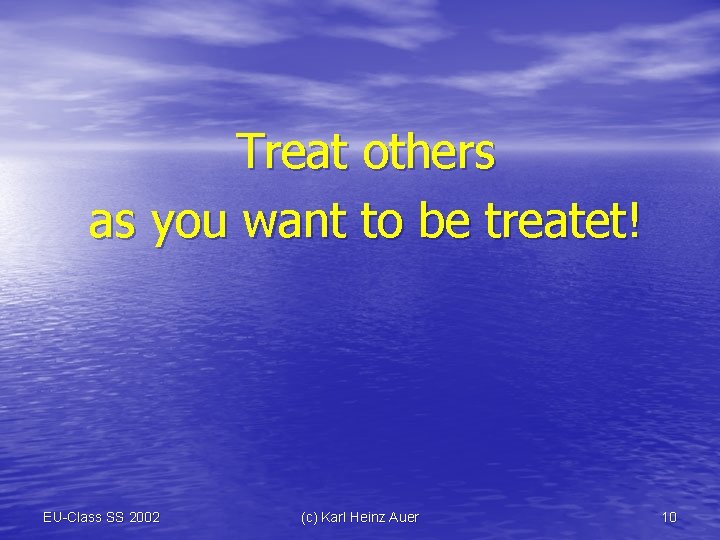 Treat others
as you want to be treatet!

EU-Class SS 2002

(c) Karl Heinz Auer

10